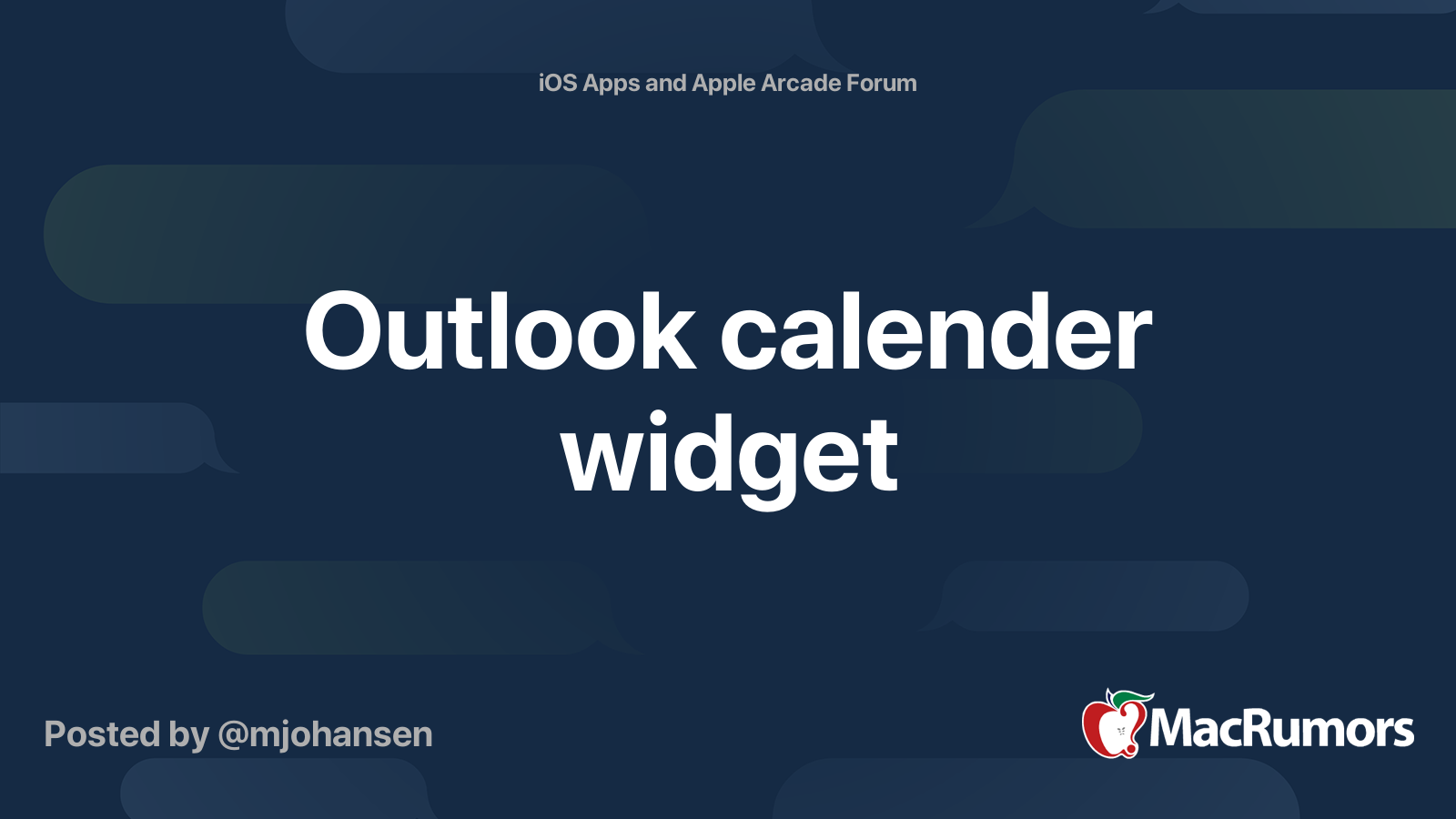 iOS Apps and Apple Arcade Forum

Outlook calender widget

Posted by @mjohansen

MacRumors